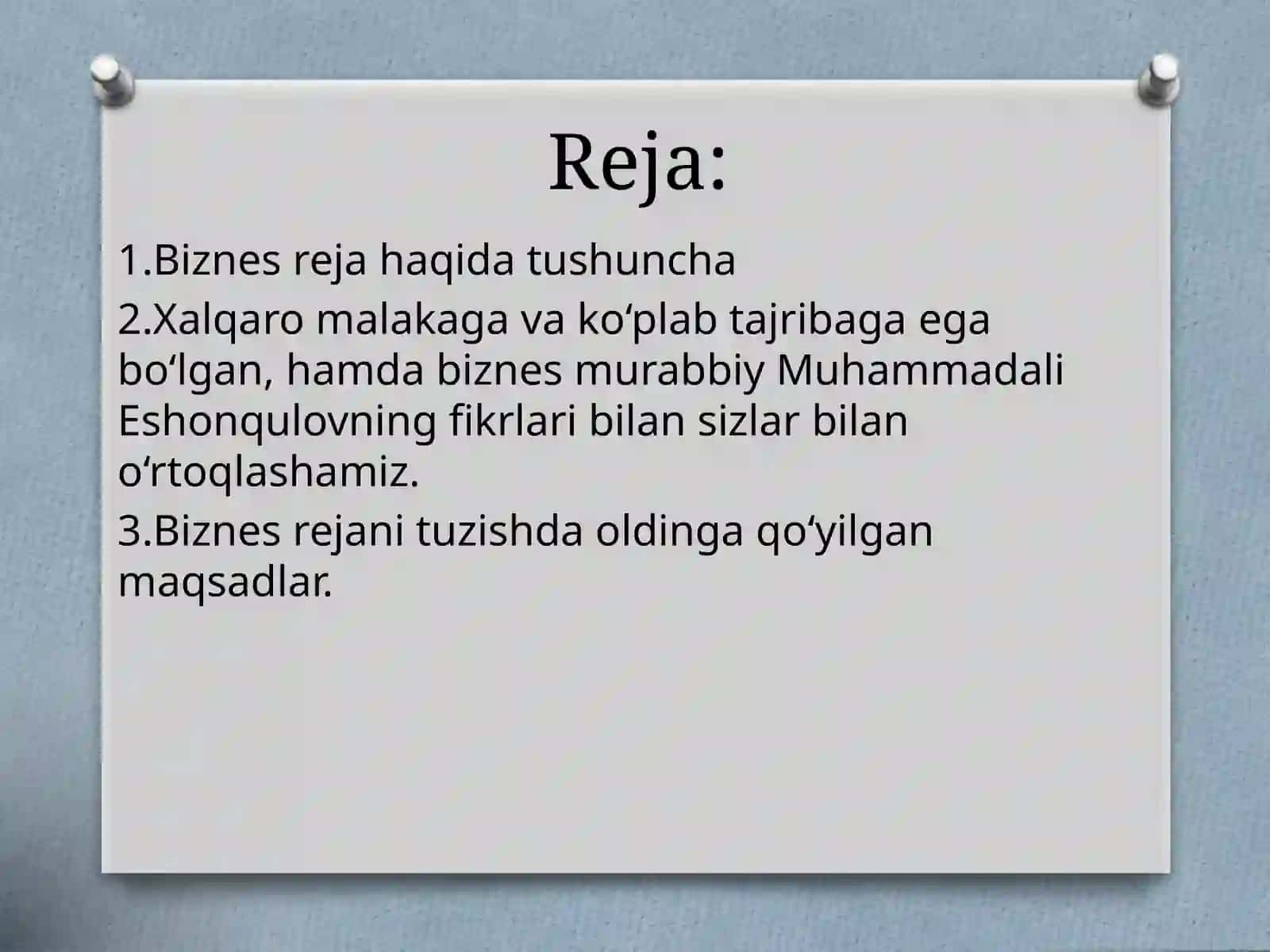 Reja:

1.Biznes reja haqida tushuncha

2.Xalqaro malakaga va ko‘plab tajribaga ega bo‘lgan, hamda biznes murabbiy Muhammadali Eshonqulovning fikrlari bilan sizlar bilan o‘rtoqlashamiz.

3.Biznes rejani tuzishda oldinga qo‘yilgan maqsadlar.